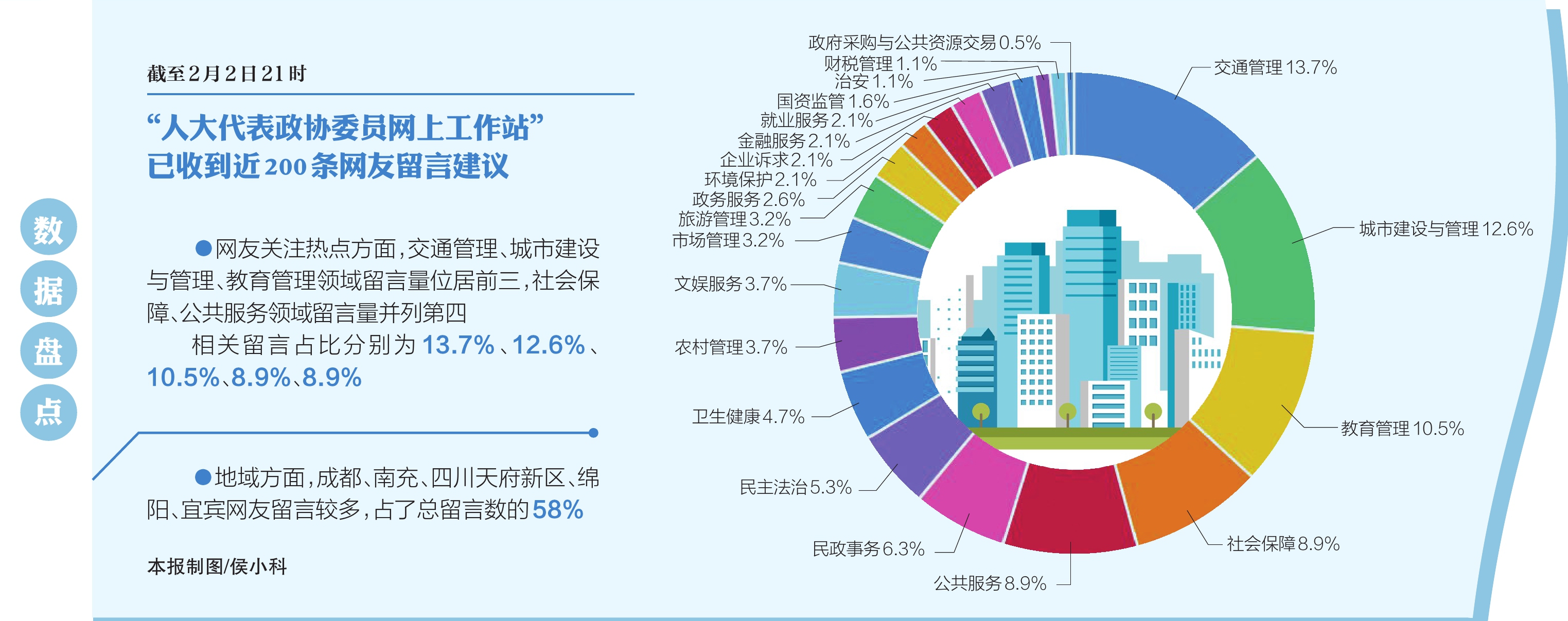 数据盘点

截至2月2日21时

“人大代表政协委员网上工作站”已收到近200条网友留言建议

●网友关注热点方面，交通管理、城市建设与管理、教育管理领域留言量位居前三，社会保障、公共服务领域留言量并列第四

相关留言占比分别为13.7%、12.6%、10.5%、8.9%、8.9%

●地域方面，成都、南充、四川天府新区、绵阳、宜宾网友留言较多，占了总留言数的58%

本报制图/侯小科

政府采购与公共资源交易 0.5%
财税管理 1.1%
治安 1.1%
国资监管 1.6%
就业服务 2.1%
金融服务 2.1%
企业诉求 2.1%
环境保护 2.1%
政务服务 2.6%
旅游管理 3.2%
市场管理 3.2%
文娱服务 3.7%
农村管理 3.7%
卫生健康 4.7%
民主法治 5.3%
民政事务 6.3%
公共服务 8.9%
社会保障 8.9%
教育管理 10.5%
城市建设与管理 12.6%
交通管理 13.7%